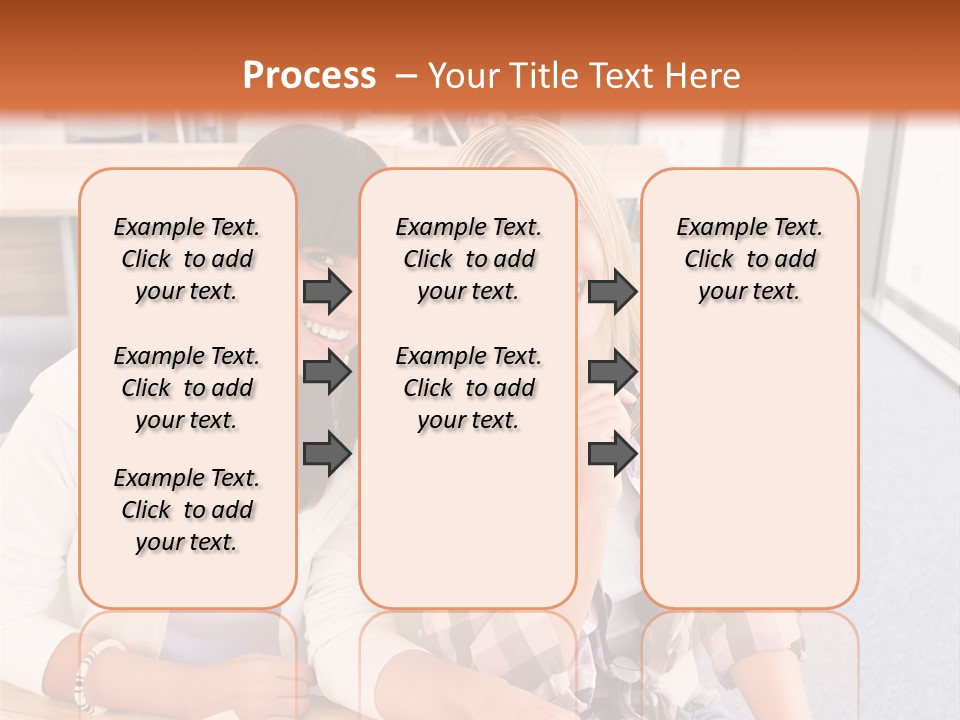 Process – Your Title Text Here

Example Text. Click to add your text.

Example Text. Click to add your text.

Example Text. Click to add your text.

Example Text. Click to add your text.

Example Text. Click to add your text.

Example Text. Click to add your text.